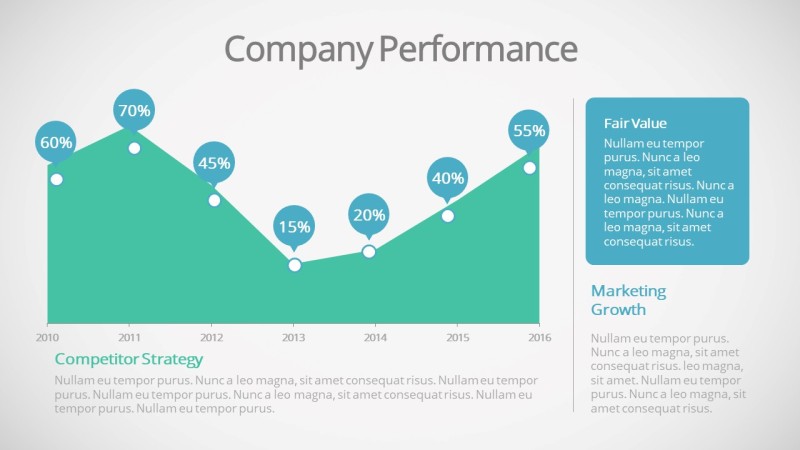 Company Performance

60%
70%
45%
15%
20%
40%
55%

2010
2011
2012
2013
2014
2015
2016

Competitor Strategy

Nullam eu tempor purus. Nunc a leo magna, sit amet consequat risus. Nullam eu tempor purus. Nullam eu tempor purus. Nunc a leo magna, sit amet consequat risus. Nullam eu tempor purus. Nullam eu tempor purus.

Fair Value

Nullam eu tempor purus. Nunc a leo magna, sit amet consequat risus. Nunc a leo magna. Nullam eu tempor purus. Nunc a leo magna, sit amet consequat risus.

Marketing Growth

Nullam eu tempor purus. Nunc a leo magna, sit amet consequat risus. leo magna, sit amet. Nullam eu tempor purus. Nunc a leo magna, sit amet consequat risus.